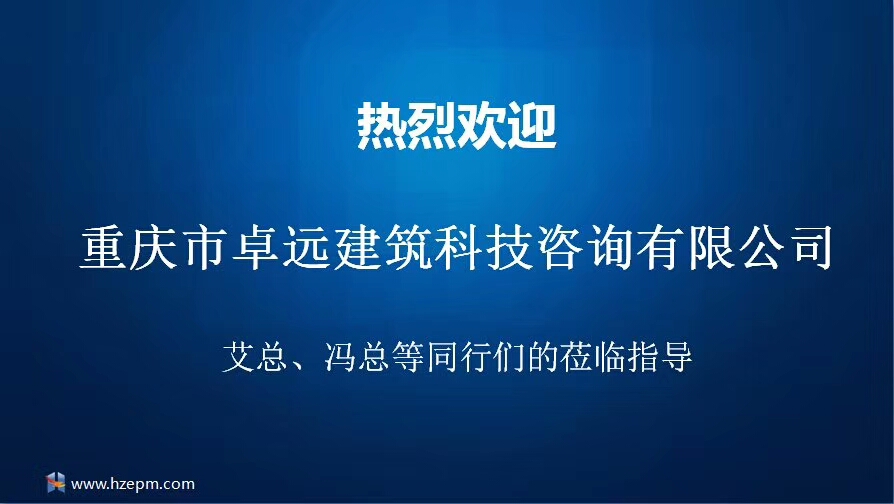 热烈欢迎

重庆市卓远建筑科技咨询有限公司

艾总、冯总等同行们的莅临指导

www.hzepm.com